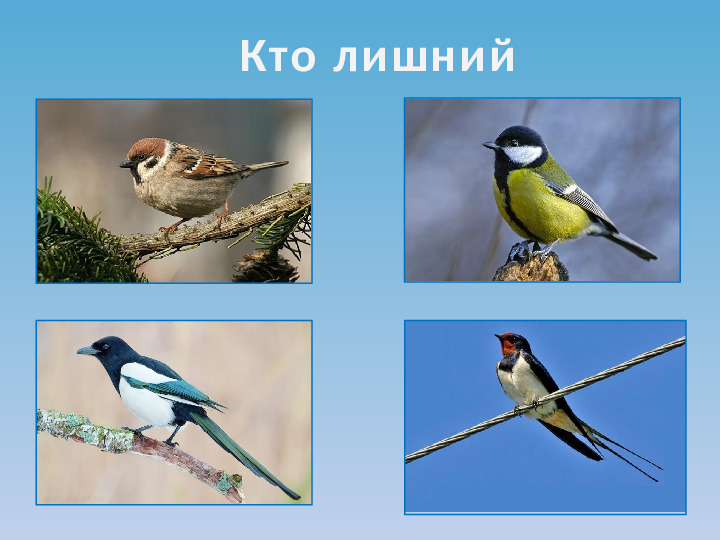 Кто лишний